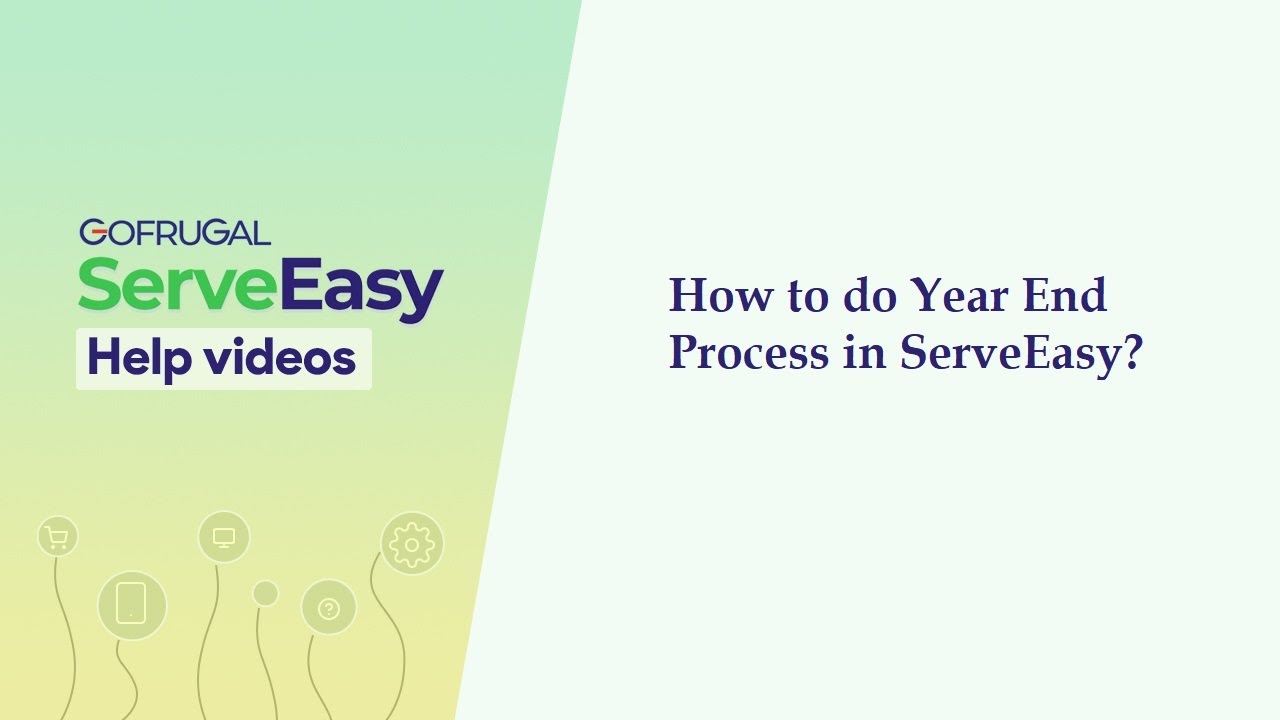 GOFRUGAL
ServeEasy
Help videos

How to do Year End Process in ServeEasy?